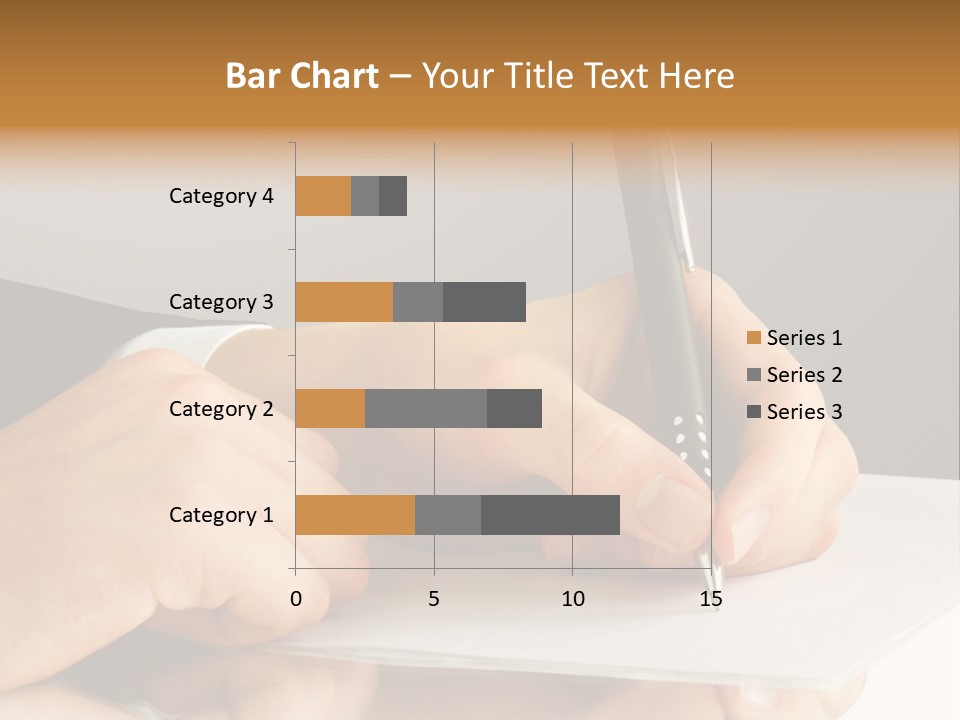 Bar Chart – Your Title Text Here

Category 4
Category 3
Category 2
Category 1

0
5
10
15

Series 1
Series 2
Series 3